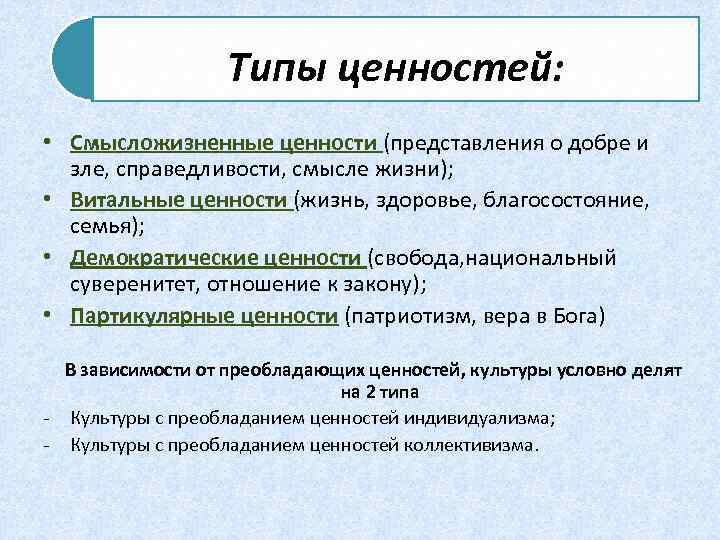 Типы ценностей:

• Смысложизненные ценности (представления о добре и зле, справедливости, смысле жизни);
• Витальные ценности (жизнь, здоровье, благосостояние, семья);
• Демократические ценности (свобода,национальный суверенитет, отношение к закону);
• Партикулярные ценности (патриотизм, вера в Бога)

В зависимости от преобладающих ценностей, культуры условно делят на 2 типа
- Культуры с преобладанием ценностей индивидуализма;
- Культуры с преобладанием ценностей коллективизма.